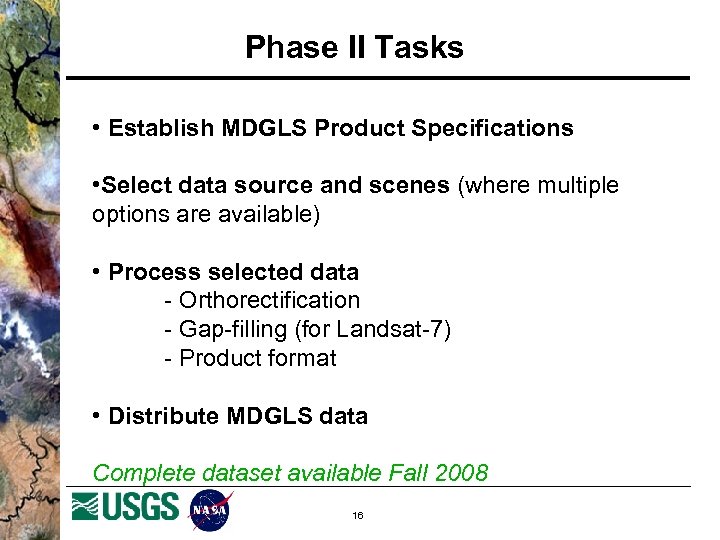 Phase II Tasks

• Establish MDGLS Product Specifications

•Select data source and scenes (where multiple options are available)

• Process selected data
- Orthorectification
- Gap-filling (for Landsat-7)
- Product format

• Distribute MDGLS data

Complete dataset available Fall 2008

USGS NASA

16